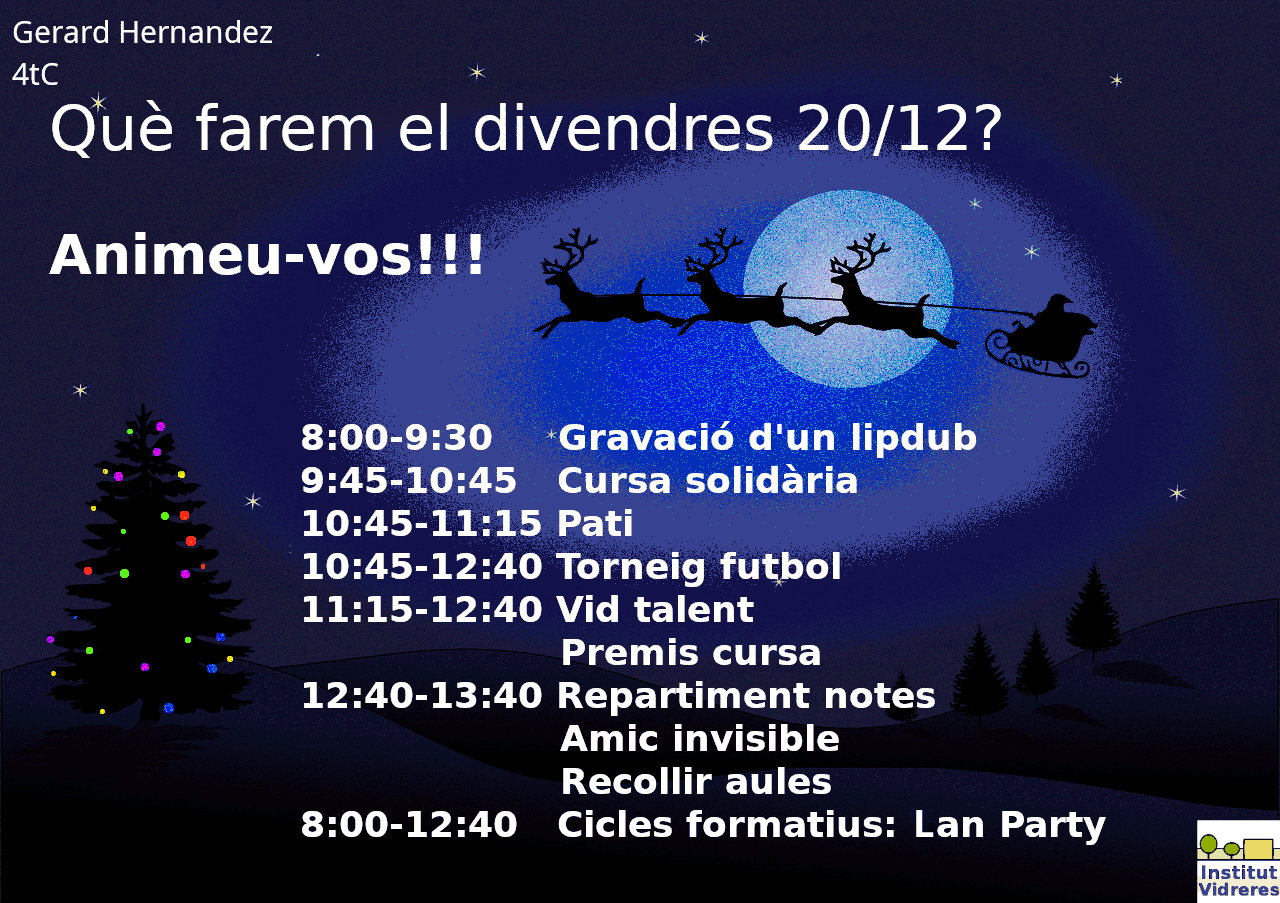 Gerard Hernandez
4tC

Què farem el divendres 20/12?

Animeu-vos!!!

8:00-9:30 Gravació d'un lipdub
9:45-10:45 Cursa solidària
10:45-11:15 Pati
10:45-12:40 Torneig futbol
11:15-12:40 Vid talent
Premis cursa
12:40-13:40 Repartiment notes
Amic invisible
Recollir aules
8:00-12:40 Cicles formatius: Lan Party

Institut Vidreres